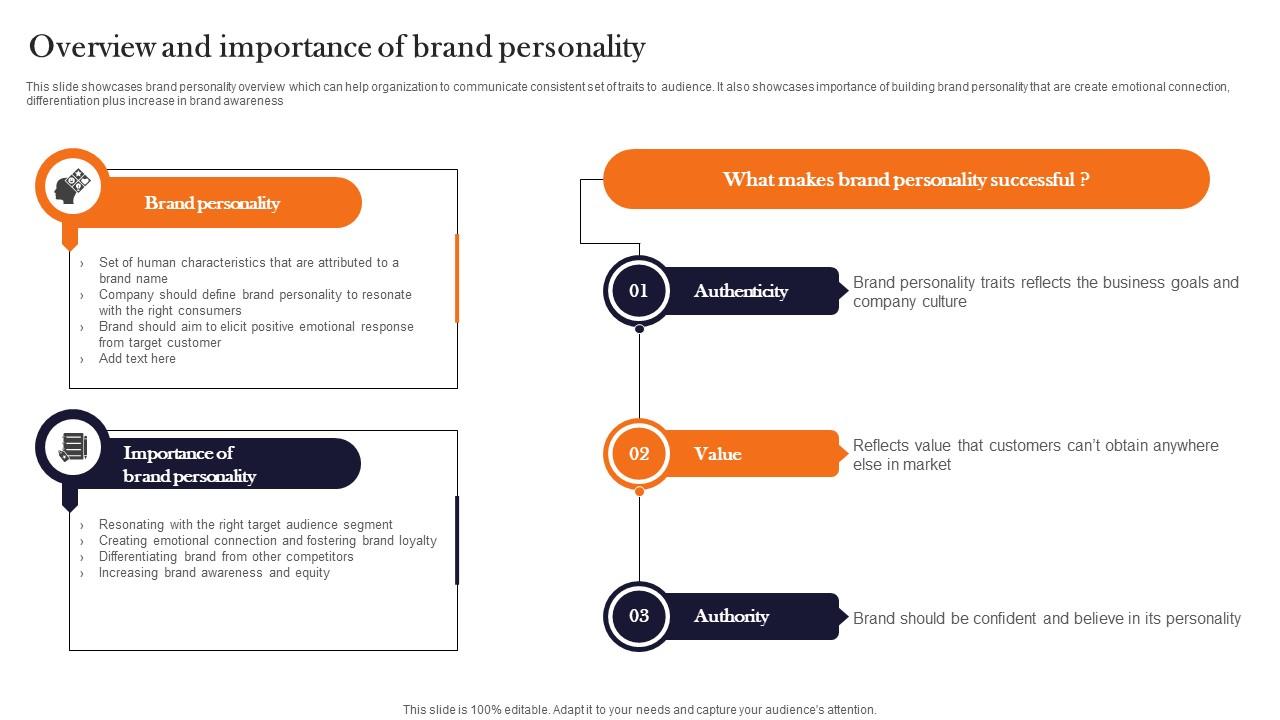 Overview and importance of brand personality

This slide showcases brand personality overview which can help organization to communicate consistent set of traits to audience. It also showcases importance of building brand personality that are create emotional connection, differentiation plus increase in brand awareness

Brand personality

› Set of human characteristics that are attributed to a brand name
› Company should define brand personality to resonate with the right consumers
› Brand should aim to elicit positive emotional response from target customer
› Add text here

Importance of brand personality

› Resonating with the right target audience segment
› Creating emotional connection and fostering brand loyalty
› Differentiating brand from other competitors
› Increasing brand awareness and equity

What makes brand personality successful ?

01 Authenticity
Brand personality traits reflects the business goals and company culture

02 Value
Reflects value that customers can't obtain anywhere else in market

03 Authority
Brand should be confident and believe in its personality

This slide is 100% editable. Adapt it to your needs and capture your audience's attention.